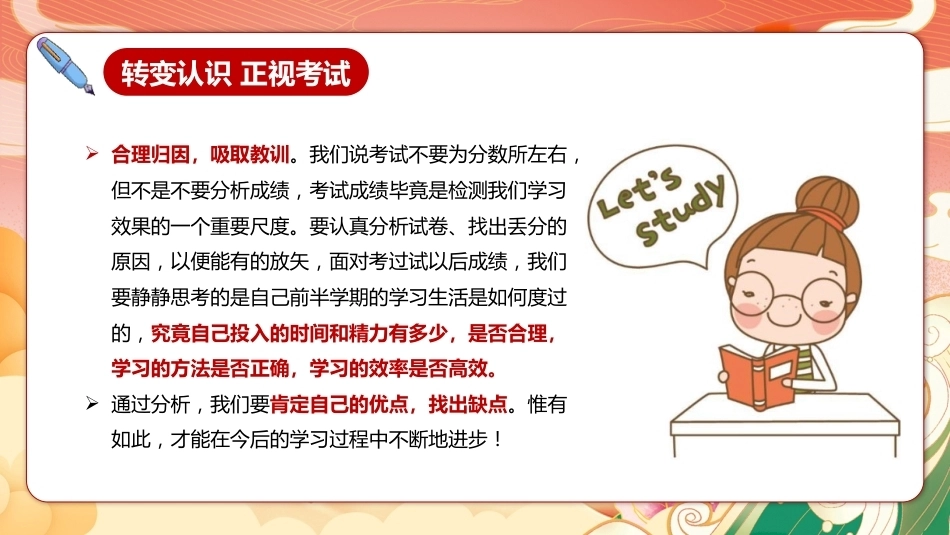 转变认识 正视考试

➢ 合理归因，吸取教训。我们说考试不要为分数所左右，但不是不要分析成绩，考试成绩毕竟是检测我们学习效果的一个重要尺度。要认真分析试卷、找出丢分的原因，以便能有的放矢，面对考过试以后成绩，我们要静静思考的是自己前半学期的学习生活是如何度过的，究竟自己投入的时间和精力有多少，是否合理，学习的方法是否正确，学习的效率是否高效。

➢ 通过分析，我们要肯定自己的优点，找出缺点。惟有如此，才能在今后的学习过程中不断地进步！

Let's Study